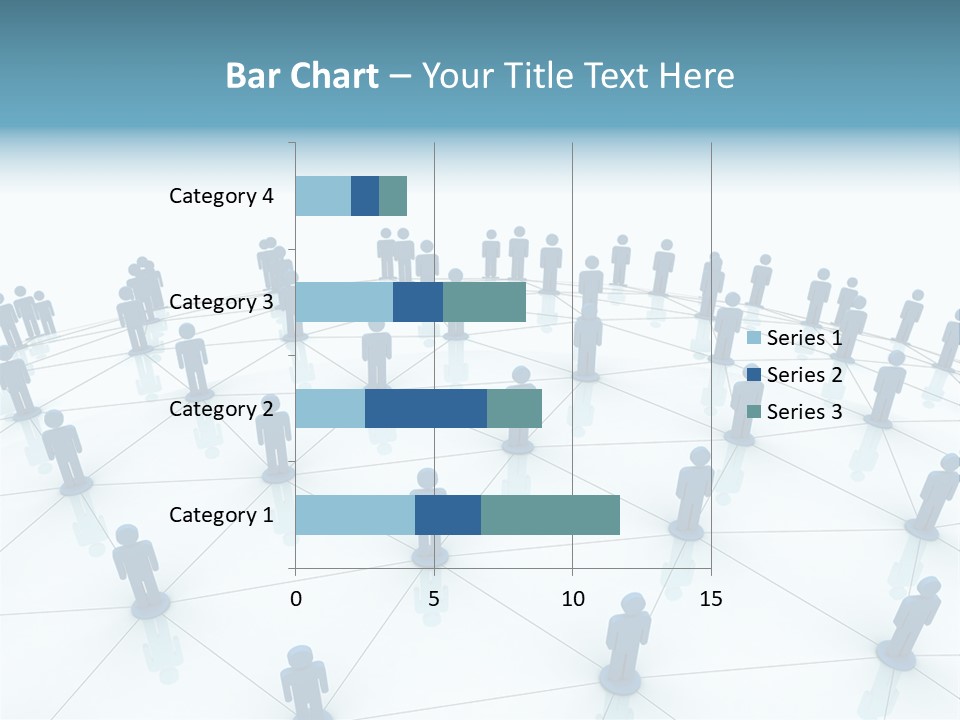 Bar Chart – Your Title Text Here

Category 4
Category 3
Category 2
Category 1

0
5
10
15

Series 1
Series 2
Series 3